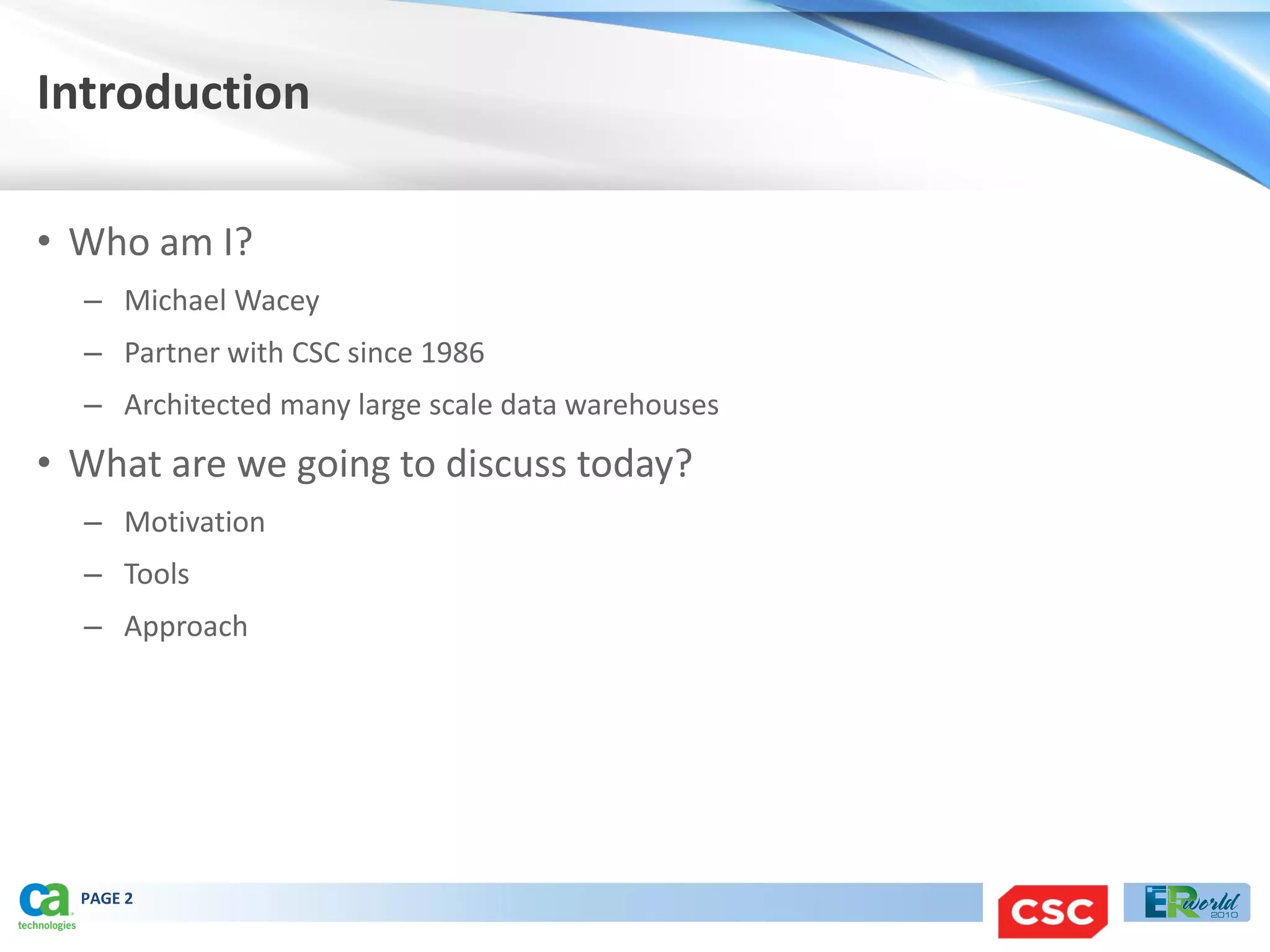 Introduction

• Who am I?

– Michael Wacey

– Partner with CSC since 1986

– Architected many large scale data warehouses

• What are we going to discuss today?

– Motivation

– Tools

– Approach

ca technologies PAGE 2

CSC

ERworld 2010